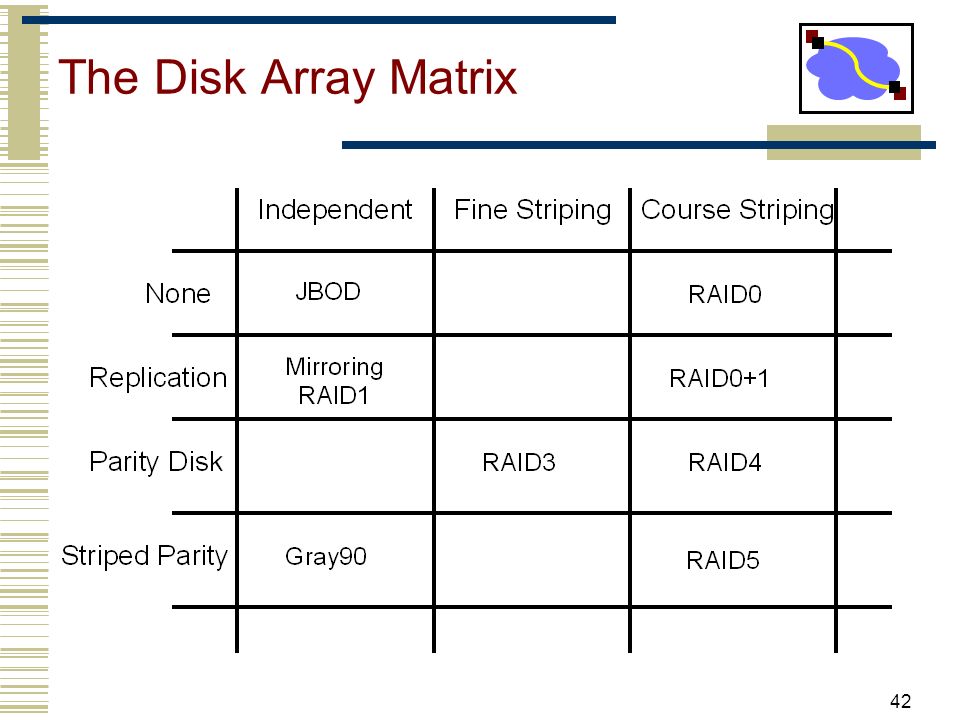 The Disk Array Matrix

| | Independent | Fine Striping | Course Striping |
|---|---|---|---|
| None | JBOD | | RAID0 |
| Replication | Mirroring RAID1 | | RAID0+1 |
| Parity Disk | | RAID3 | RAID4 |
| Striped Parity | Gray90 | | RAID5 |

42